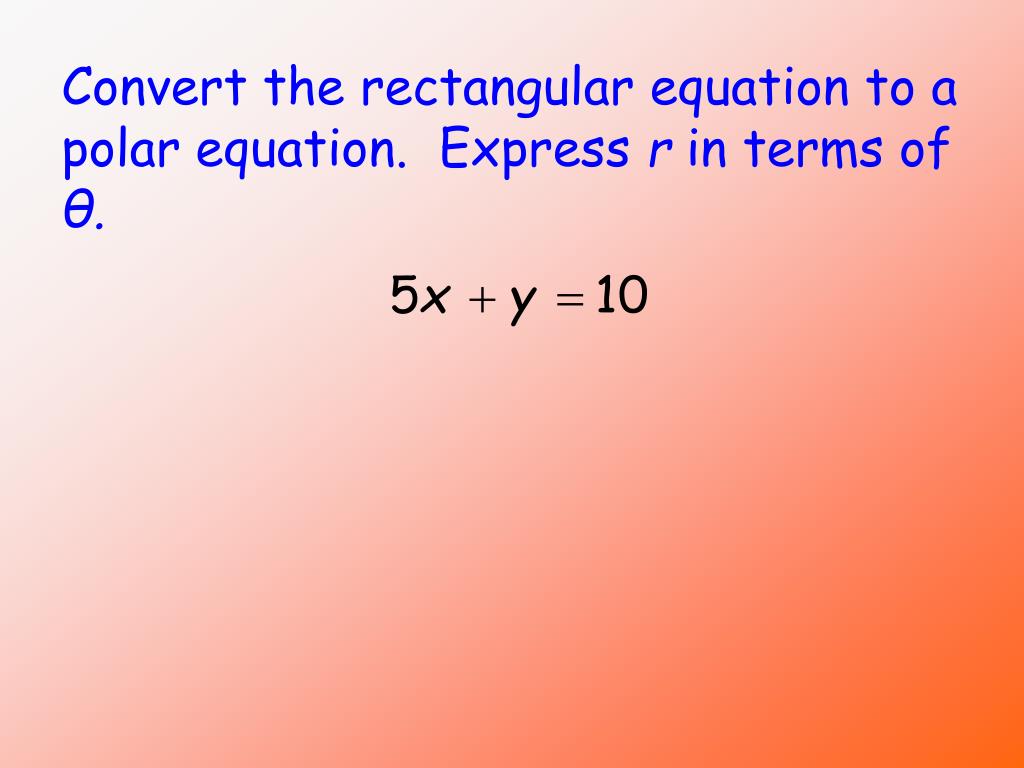 Convert the rectangular equation to a polar equation. Express $r$ in terms of $\theta$.

$5x + y = 10$